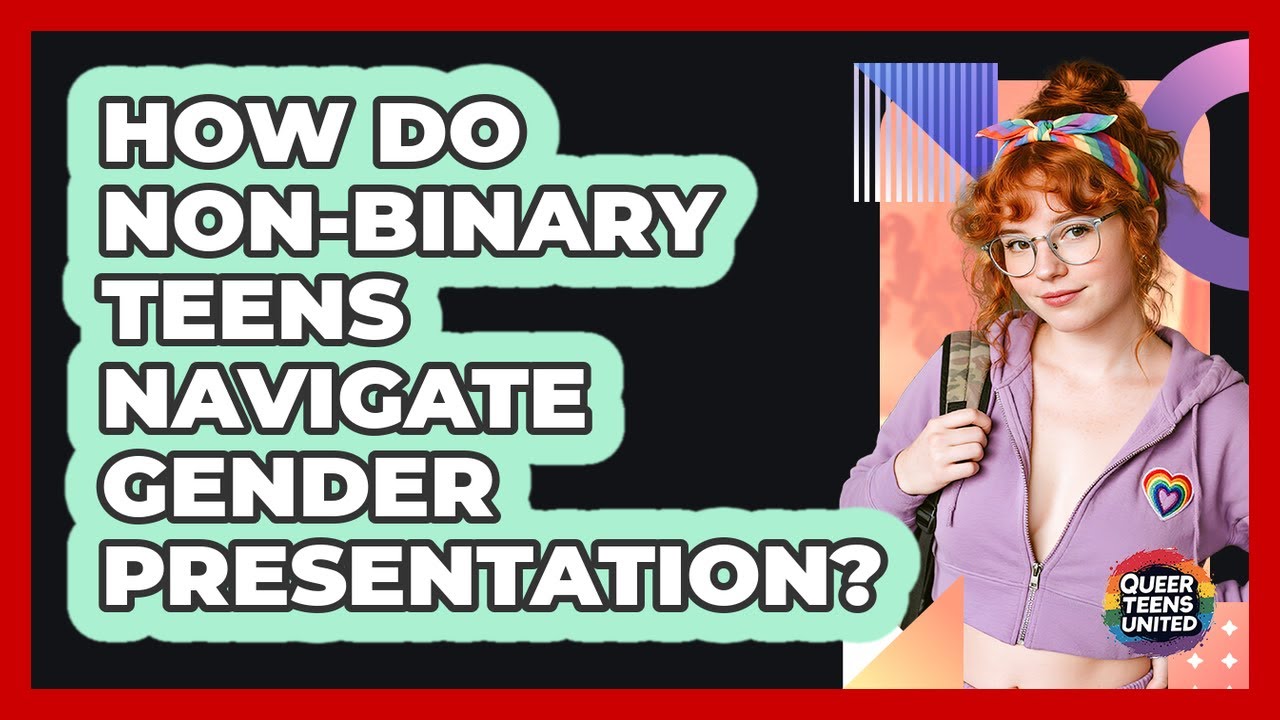 HOW DO NON-BINARY TEENS NAVIGATE GENDER PRESENTATION?

QUEER TEENS UNITED